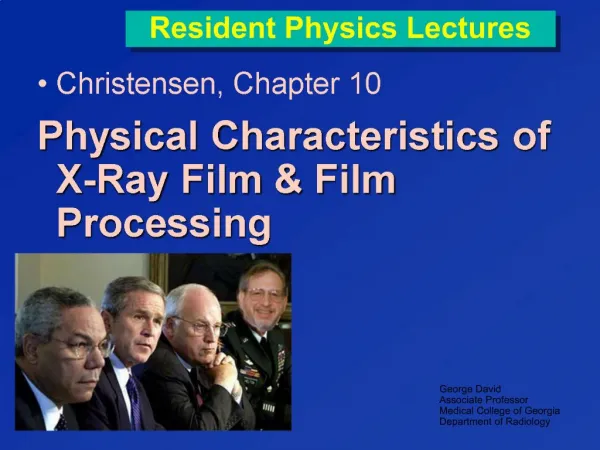 Resident Physics Lectures

• Christensen, Chapter 10

Physical Characteristics of X-Ray Film & Film Processing

George David
Associate Professor
Medical College of Georgia
Department of Radiology